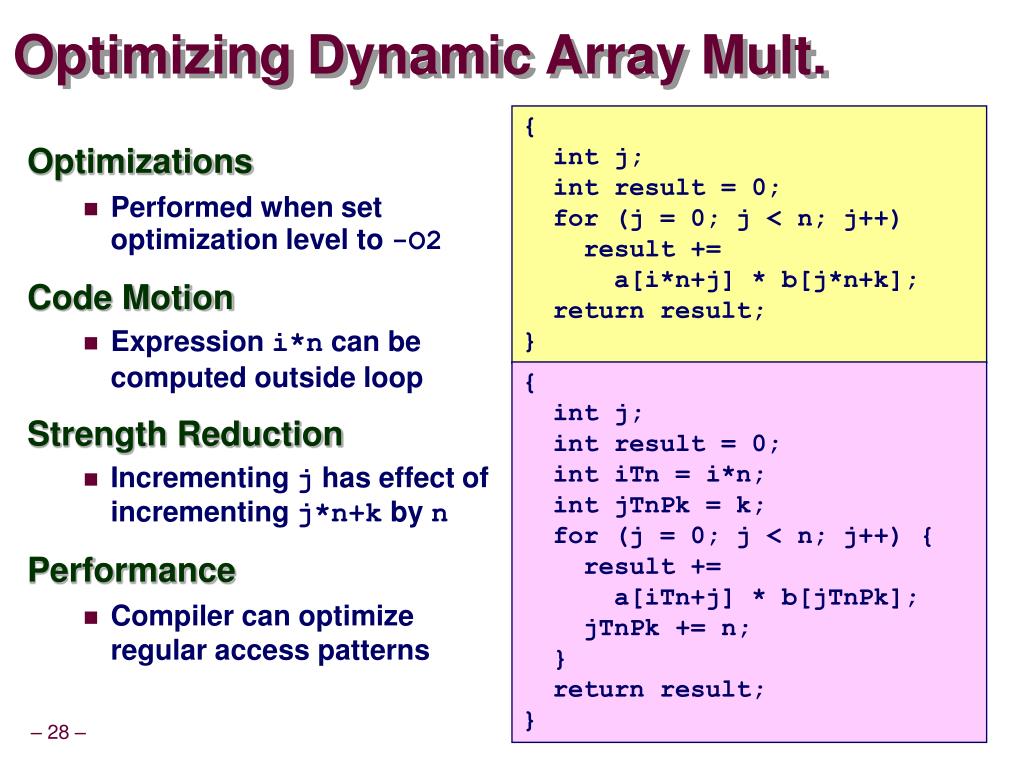 Optimizing Dynamic Array Mult.

Optimizations

Performed when set optimization level to -O2

Code Motion

Expression i*n can be computed outside loop

Strength Reduction

Incrementing j has effect of incrementing j*n+k by n

Performance

Compiler can optimize regular access patterns

{
  int j;
  int result = 0;
  for (j = 0; j < n; j++)
    result +=
      a[i*n+j] * b[j*n+k];
  return result;
}

{
  int j;
  int result = 0;
  int iTn = i*n;
  int jTnPk = k;
  for (j = 0; j < n; j++) {
    result +=
      a[iTn+j] * b[jTnPk];
    jTnPk += n;
  }
  return result;
}

– 28 –